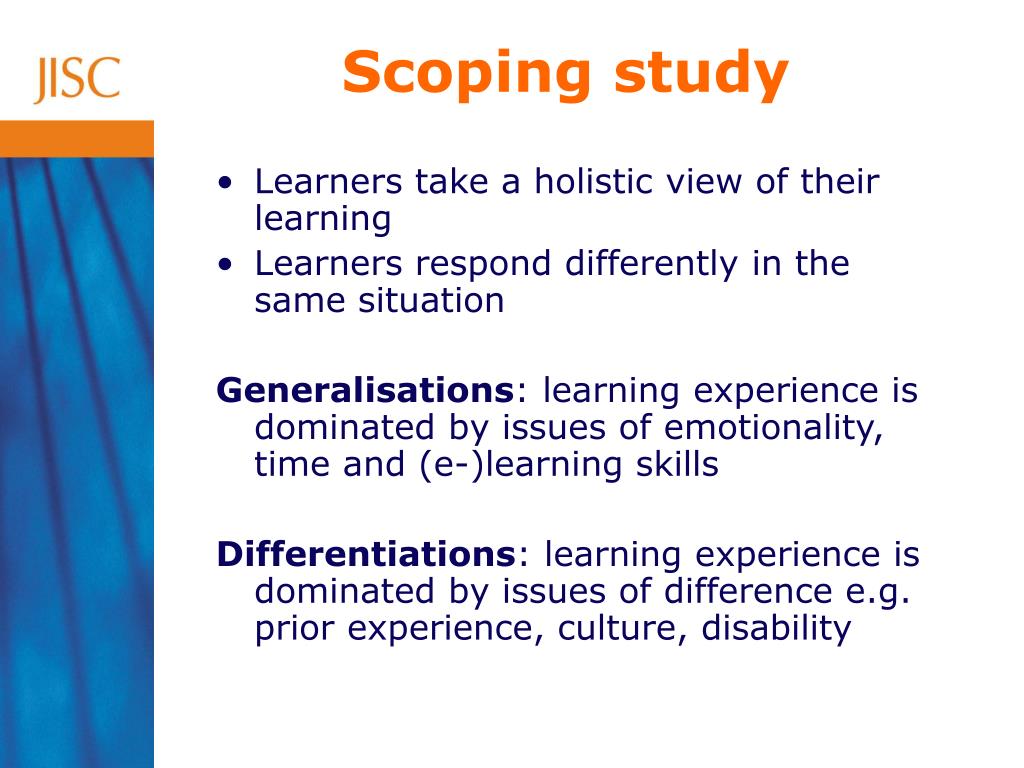 JISC

Scoping study

• Learners take a holistic view of their learning
• Learners respond differently in the same situation

Generalisations: learning experience is dominated by issues of emotionality, time and (e-)learning skills

Differentiations: learning experience is dominated by issues of difference e.g. prior experience, culture, disability